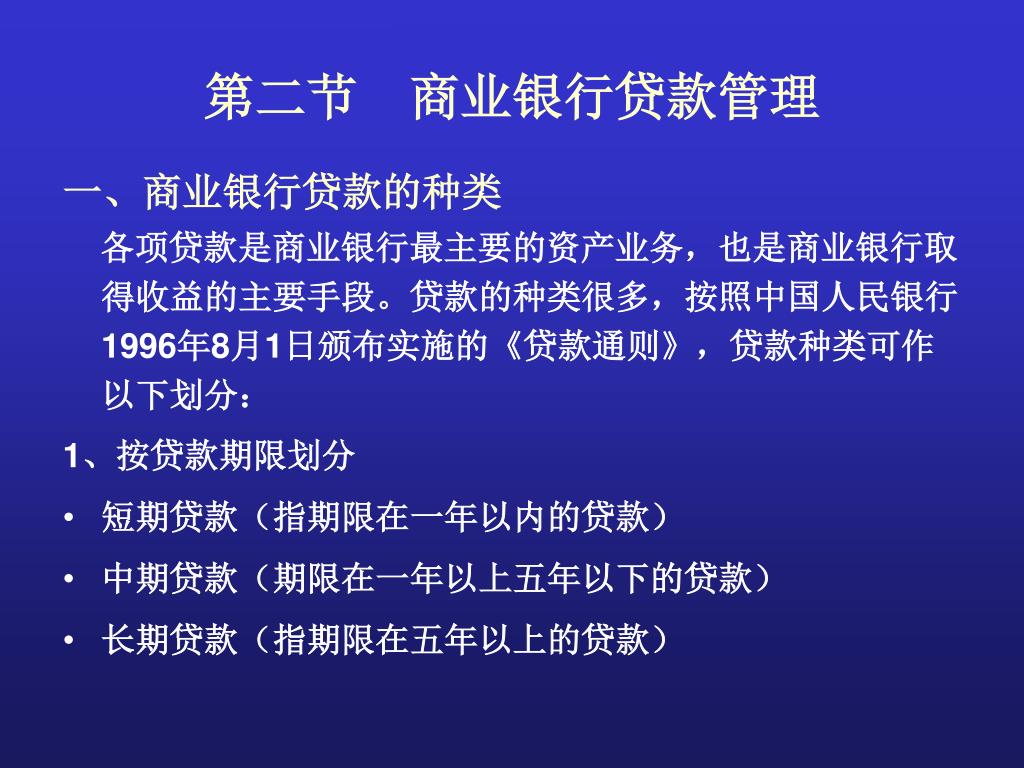 第二节　商业银行贷款管理

一、商业银行贷款的种类

各项贷款是商业银行最主要的资产业务，也是商业银行取得收益的主要手段。贷款的种类很多，按照中国人民银行1996年8月1日颁布实施的《贷款通则》，贷款种类可作以下划分：

1、按贷款期限划分

• 短期贷款（指期限在一年以内的贷款）

• 中期贷款（期限在一年以上五年以下的贷款）

• 长期贷款（指期限在五年以上的贷款）